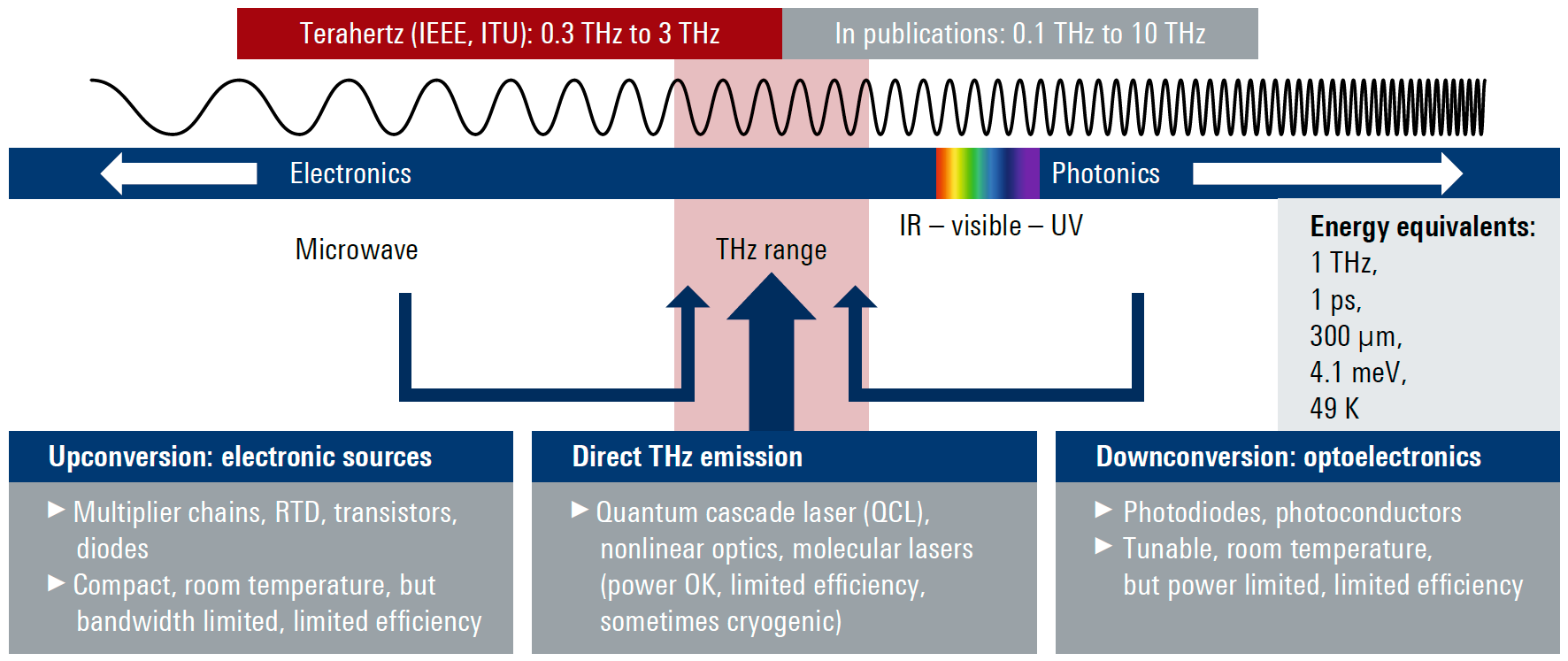 Terahertz (IEEE, ITU): 0.3 THz to 3 THz

In publications: 0.1 THz to 10 THz

Electronics

Photonics

Microwave

THz range

IR – visible – UV

Energy equivalents:
1 THz,
1 ps,
300 µm,
4.1 meV,
49 K

Upconversion: electronic sources

▶ Multiplier chains, RTD, transistors, diodes
▶ Compact, room temperature, but bandwidth limited, limited efficiency

Direct THz emission

▶ Quantum cascade laser (QCL), nonlinear optics, molecular lasers (power OK, limited efficiency, sometimes cryogenic)

Downconversion: optoelectronics

▶ Photodiodes, photoconductors
▶ Tunable, room temperature, but power limited, limited efficiency